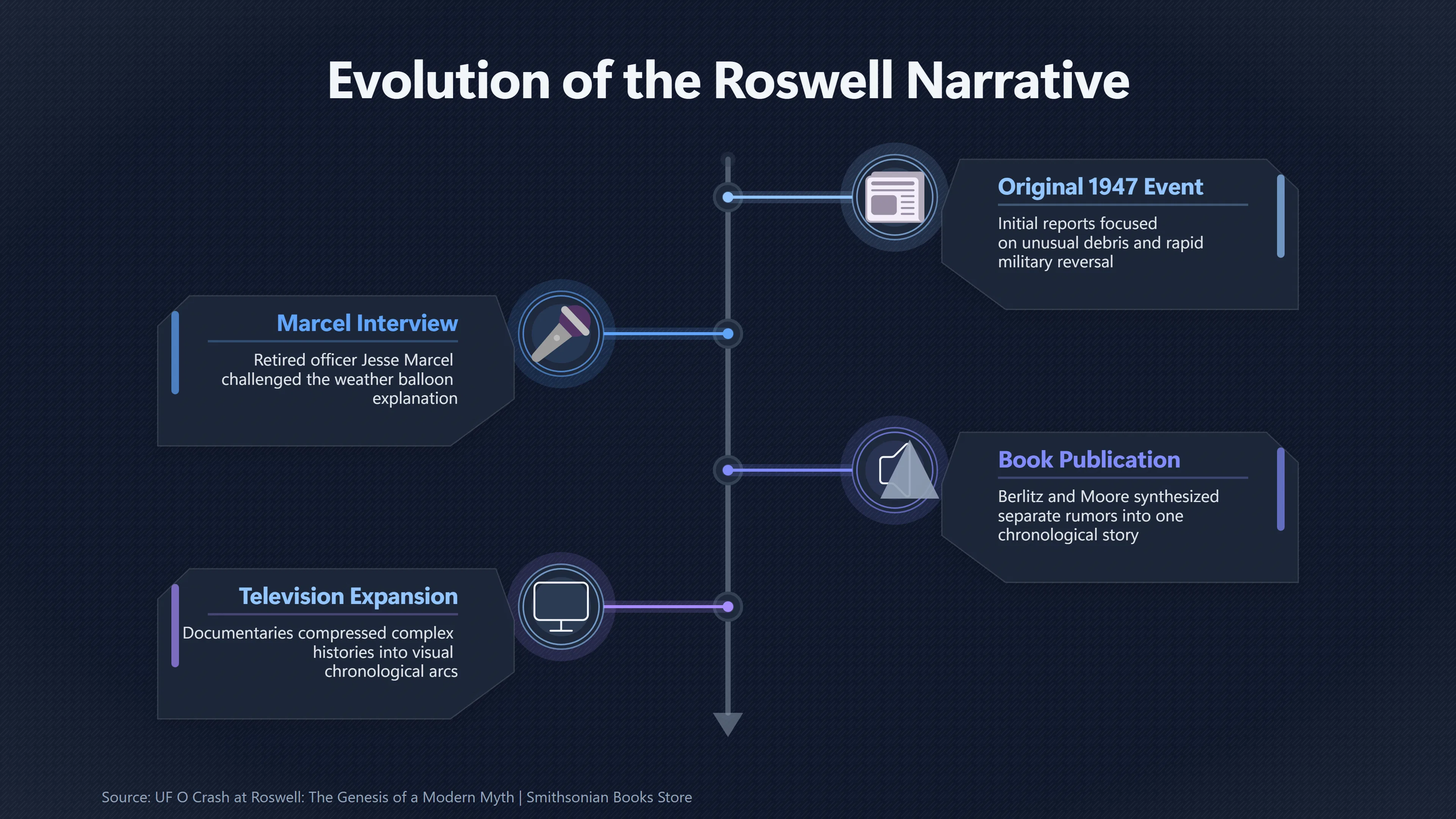 Evolution of the Roswell Narrative

Original 1947 Event

Initial reports focused on unusual debris and rapid military reversal

Marcel Interview

Retired officer Jesse Marcel challenged the weather balloon explanation

Book Publication

Berlitz and Moore synthesized separate rumors into one chronological story

Television Expansion

Documentaries compressed complex histories into visual chronological arcs

Source: UF O Crash at Roswell: The Genesis of a Modern Myth | Smithsonian Books Store